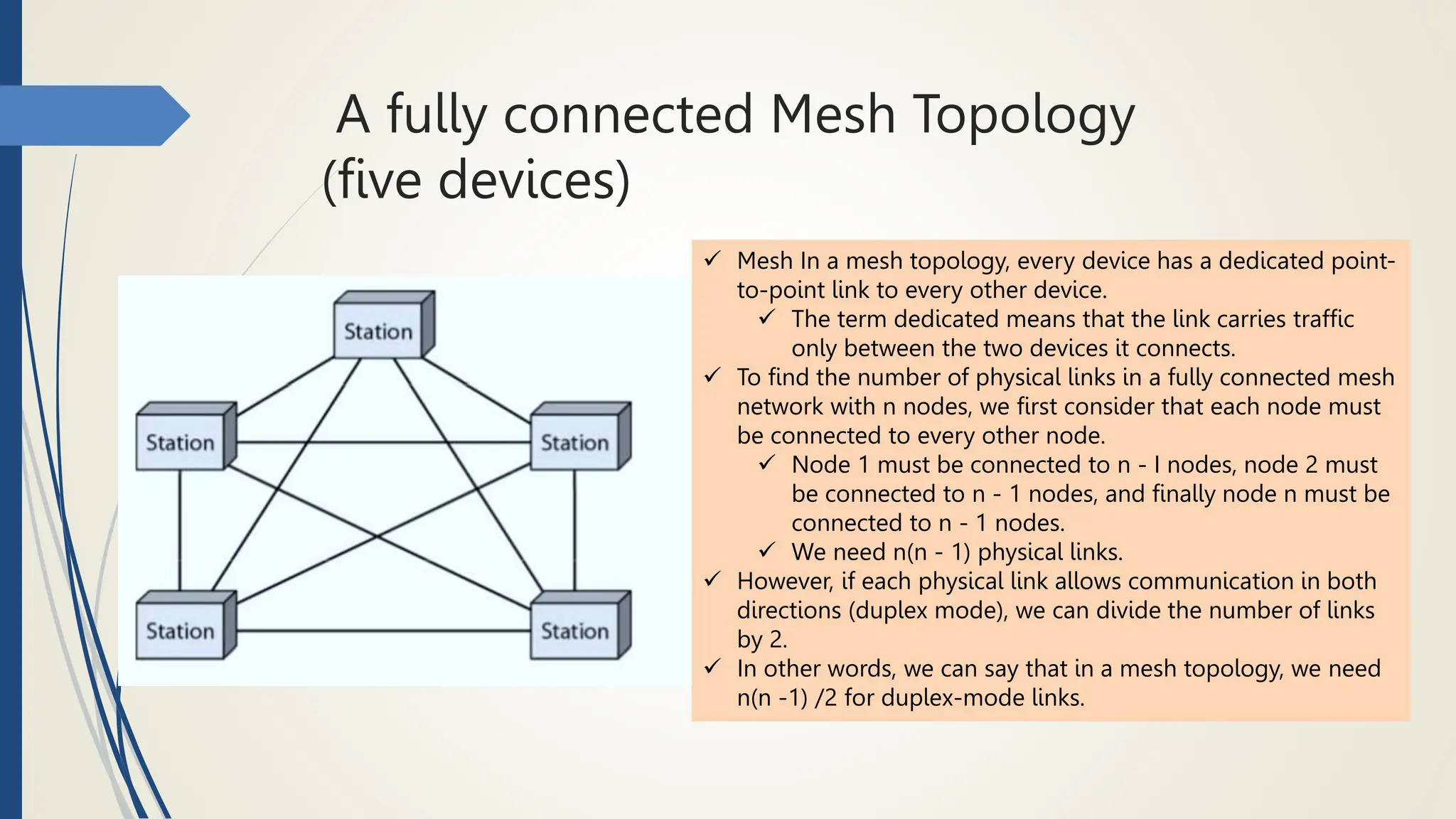 A fully connected Mesh Topology (five devices)

Station

Station

Station

Station

Station

✓ Mesh In a mesh topology, every device has a dedicated point-to-point link to every other device.
✓ The term dedicated means that the link carries traffic only between the two devices it connects.
✓ To find the number of physical links in a fully connected mesh network with n nodes, we first consider that each node must be connected to every other node.
✓ Node 1 must be connected to n - I nodes, node 2 must be connected to n - 1 nodes, and finally node n must be connected to n - 1 nodes.
✓ We need n(n - 1) physical links.
✓ However, if each physical link allows communication in both directions (duplex mode), we can divide the number of links by 2.
✓ In other words, we can say that in a mesh topology, we need n(n -1) /2 for duplex-mode links.